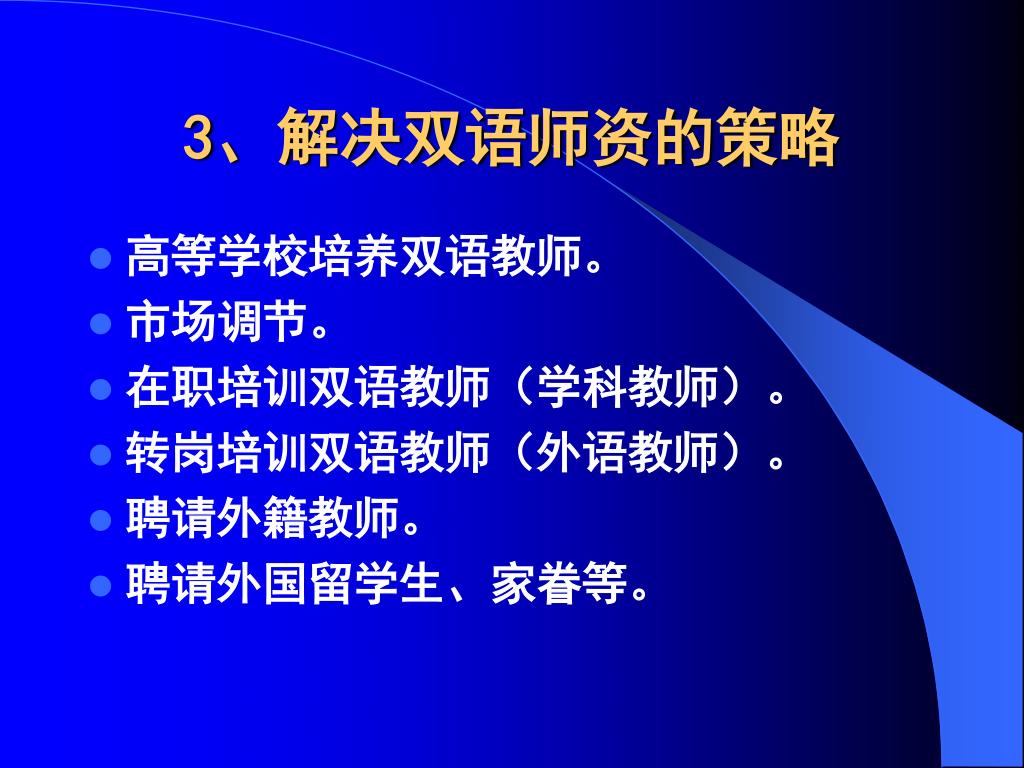 3、解决双语师资的策略

- 高等学校培养双语教师。
- 市场调节。
- 在职培训双语教师（学科教师）。
- 转岗培训双语教师（外语教师）。
- 聘请外籍教师。
- 聘请外国留学生、家眷等。